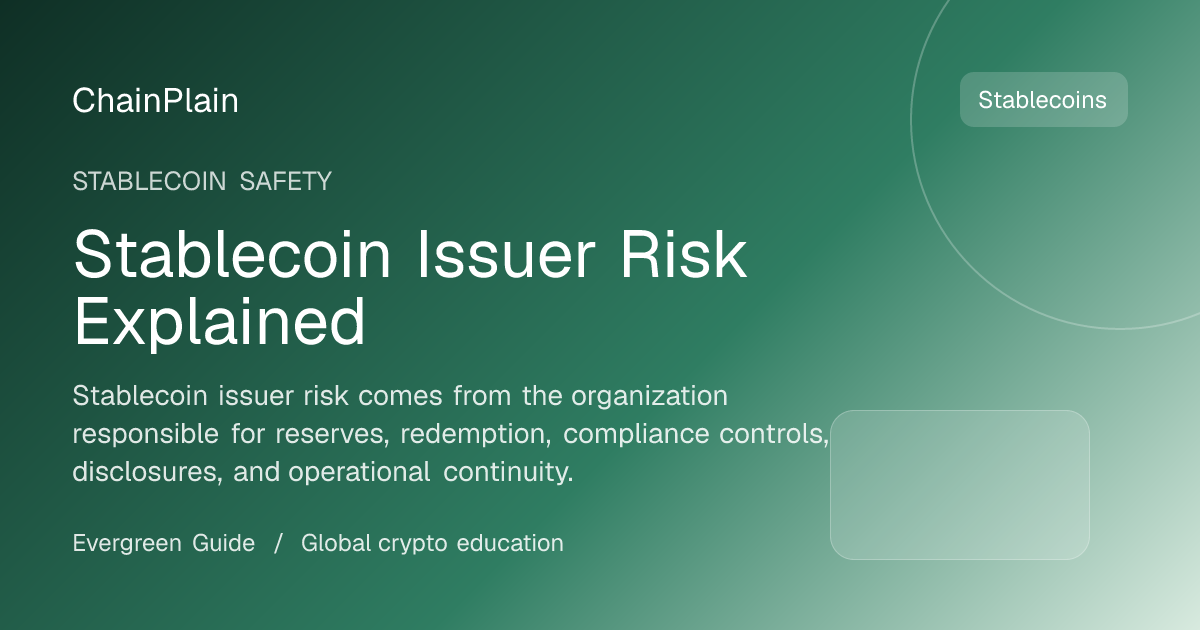 ChainPlain

Stablecoins

STABLECOIN SAFETY

Stablecoin Issuer Risk Explained

Stablecoin issuer risk comes from the organization responsible for reserves, redemption, compliance controls, disclosures, and operational continuity.

Evergreen Guide / Global crypto education